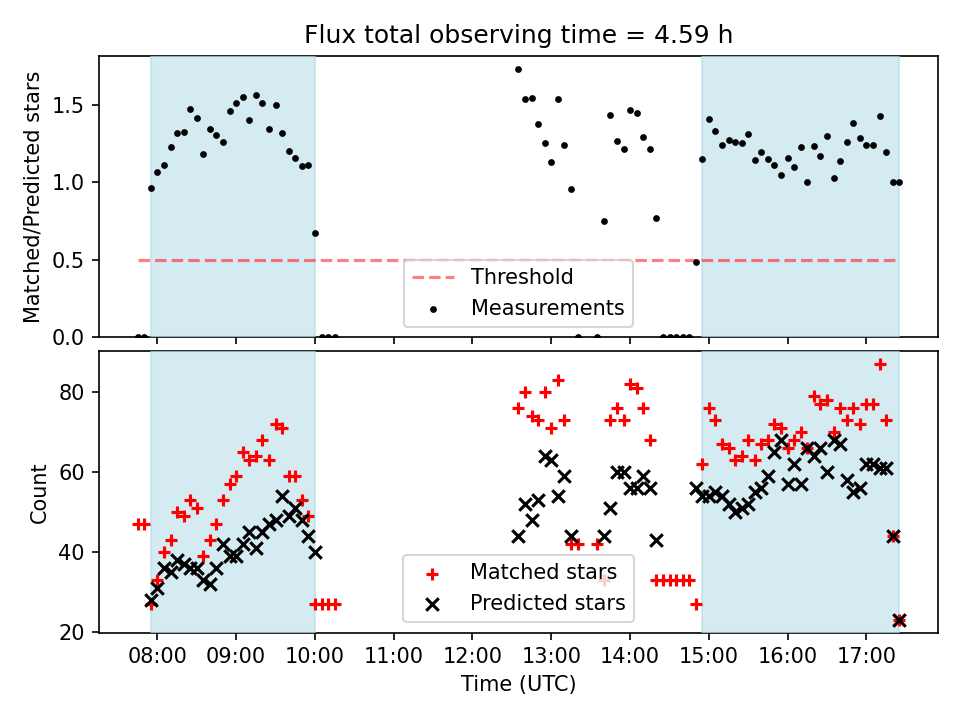 Flux total observing time = 4.59 h

Matched/Predicted stars

1.5
1.0
0.5
0.0

Threshold
Measurements

Count

80
60
40
20

Matched stars
Predicted stars

08:00 09:00 10:00 11:00 12:00 13:00 14:00 15:00 16:00 17:00

Time (UTC)